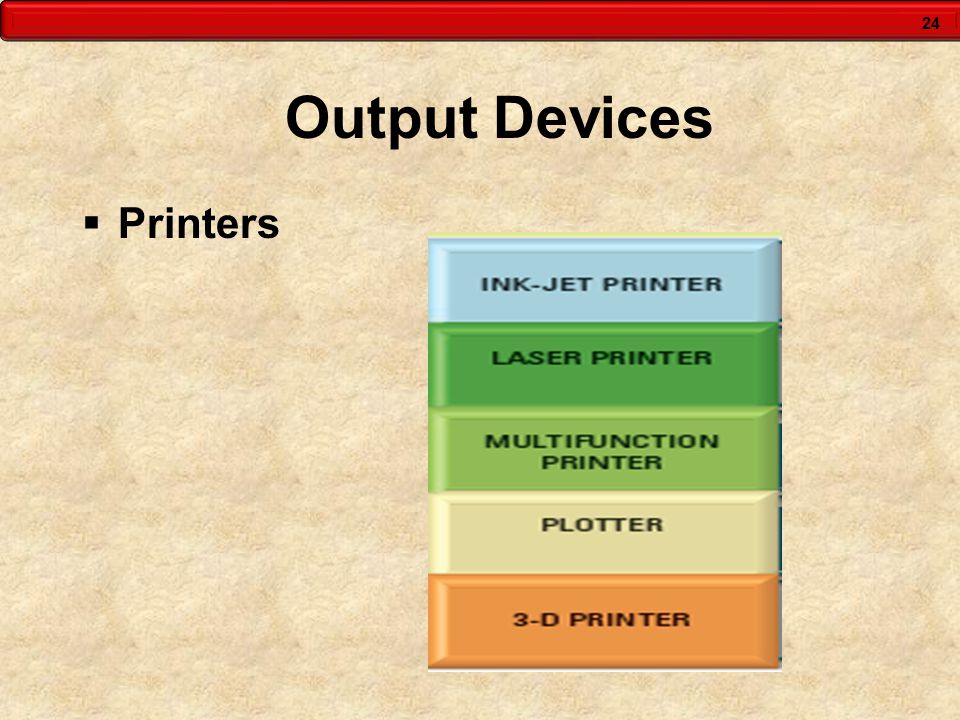 24

Output Devices

▪ Printers

INK-JET PRINTER

LASER PRINTER

MULTIFUNCTION PRINTER

PLOTTER

3-D PRINTER